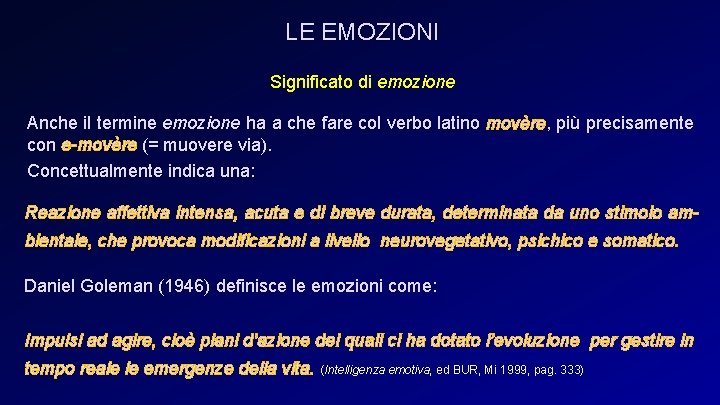 LE EMOZIONI

Significato di emozione

Anche il termine emozione ha a che fare col verbo latino movère, più precisamente con e-movère (= muovere via).
Concettualmente indica una:

Reazione affettiva intensa, acuta e di breve durata, determinata da uno stimolo ambientale, che provoca modificazioni a livello neurovegetativo, psichico e somatico.

Daniel Goleman (1946) definisce le emozioni come:

Impulsi ad agire, cioè piani d'azione dei quali ci ha dotato l'evoluzione per gestire in tempo reale le emergenze della vita. (Intelligenza emotiva, ed BUR, Mi 1999, pag. 333)